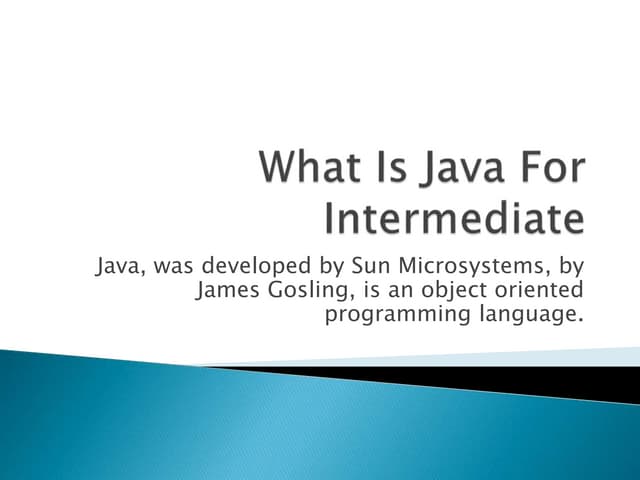 What Is Java For Intermediate

Java, was developed by Sun Microsystems, by James Gosling, is an object oriented programming language.